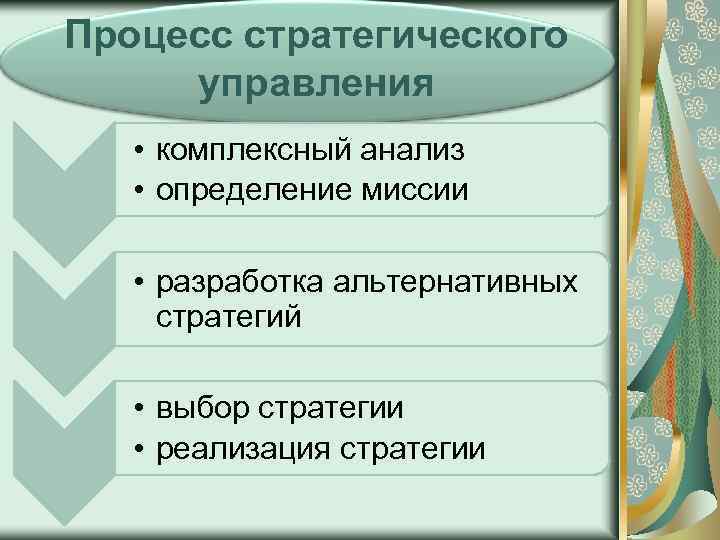 Процесс стратегического управления

• комплексный анализ
• определение миссии

• разработка альтернативных стратегий

• выбор стратегии
• реализация стратегии